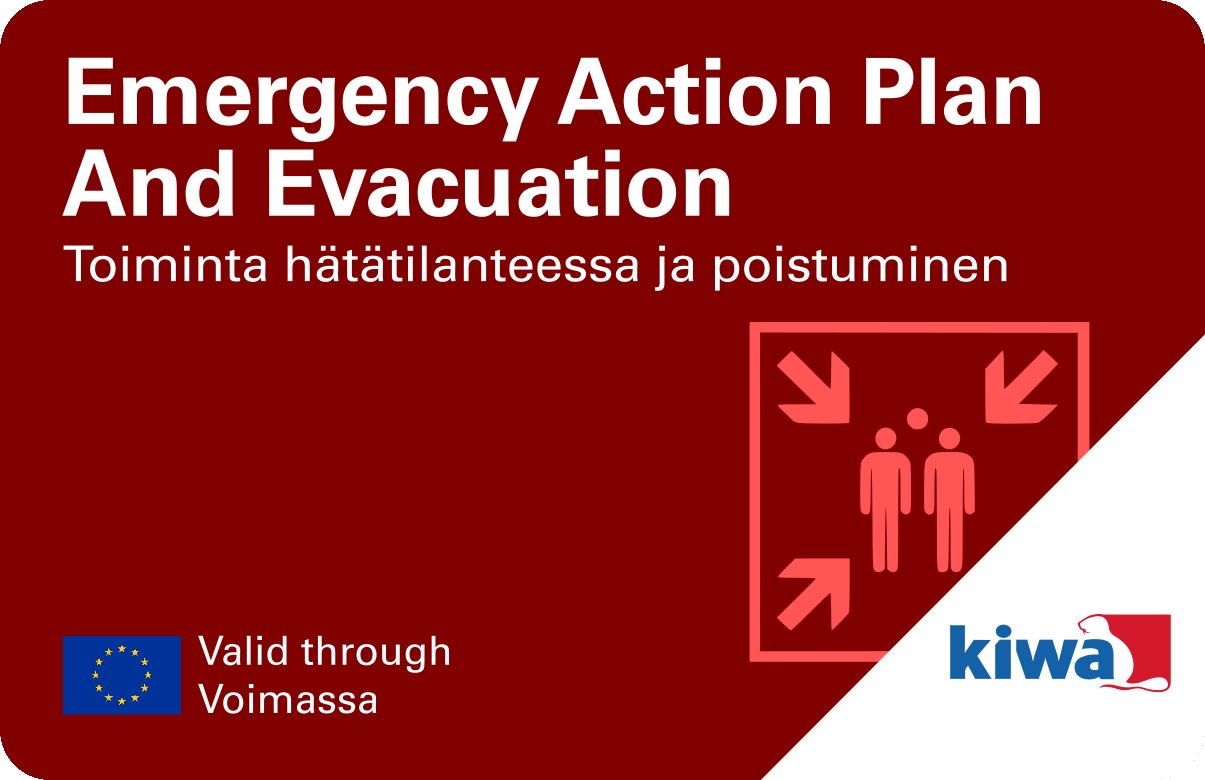 Emergency Action Plan And Evacuation
Toiminta hätätilanteessa ja poistuminen

Valid through
Voimassa

kiwa